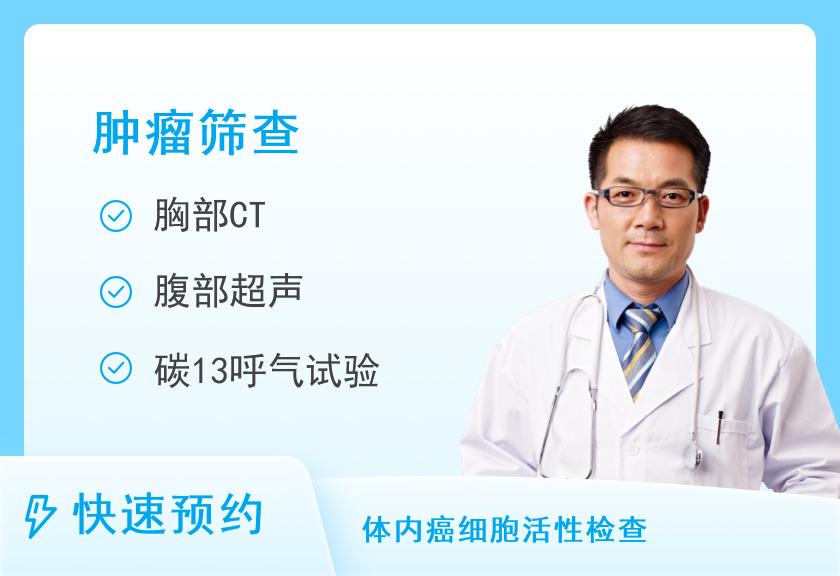 肿瘤筛查

胸部CT

腹部超声

碳13呼气试验

快速预约

体内癌细胞活性检查